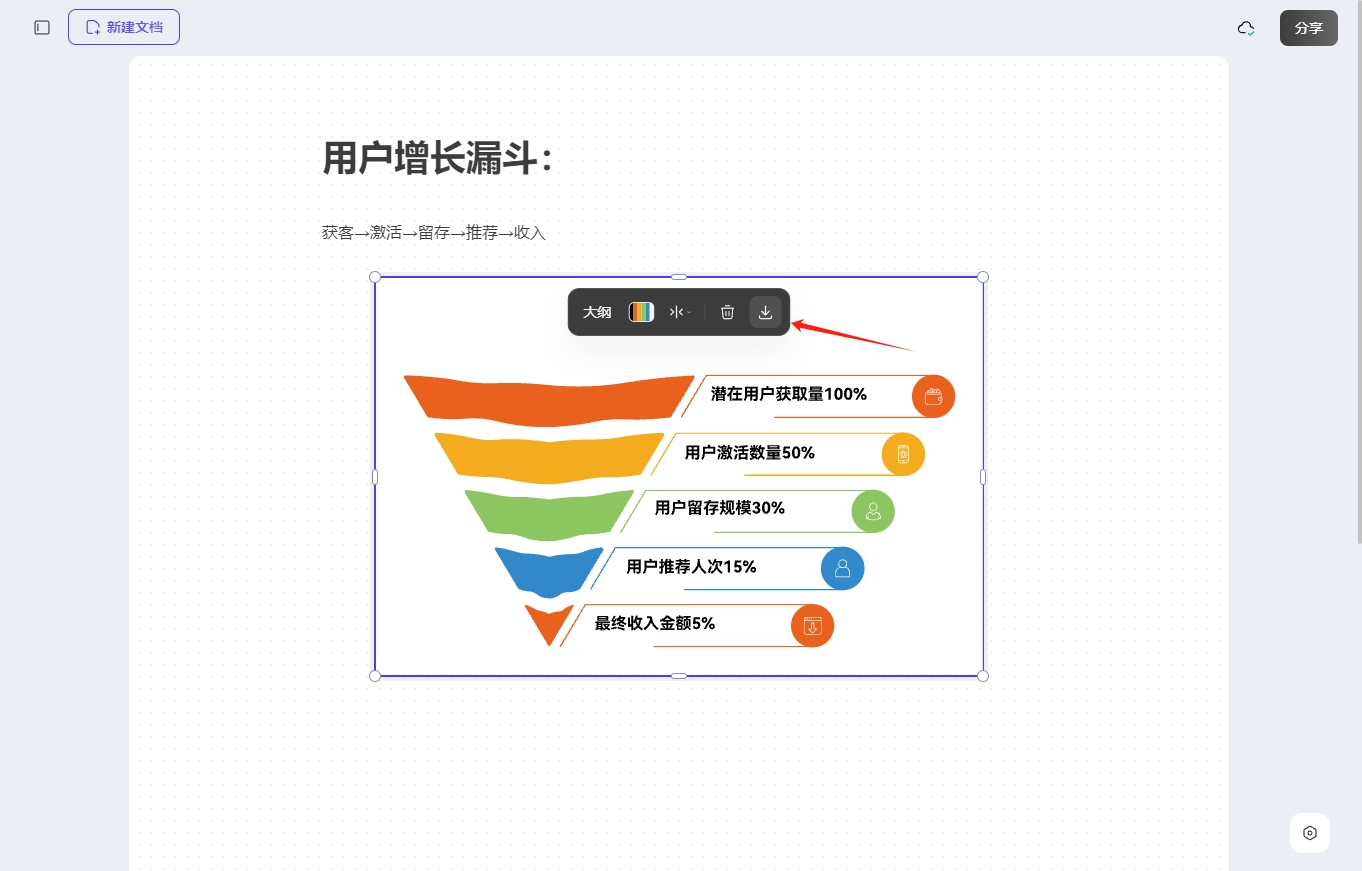 新建文档

分享

用户增长漏斗:

获客→激活→留存→推荐→收入

大纲

潜在用户获取量100%

用户激活数量50%

用户留存规模30%

用户推荐人次15%

最终收入金额5%